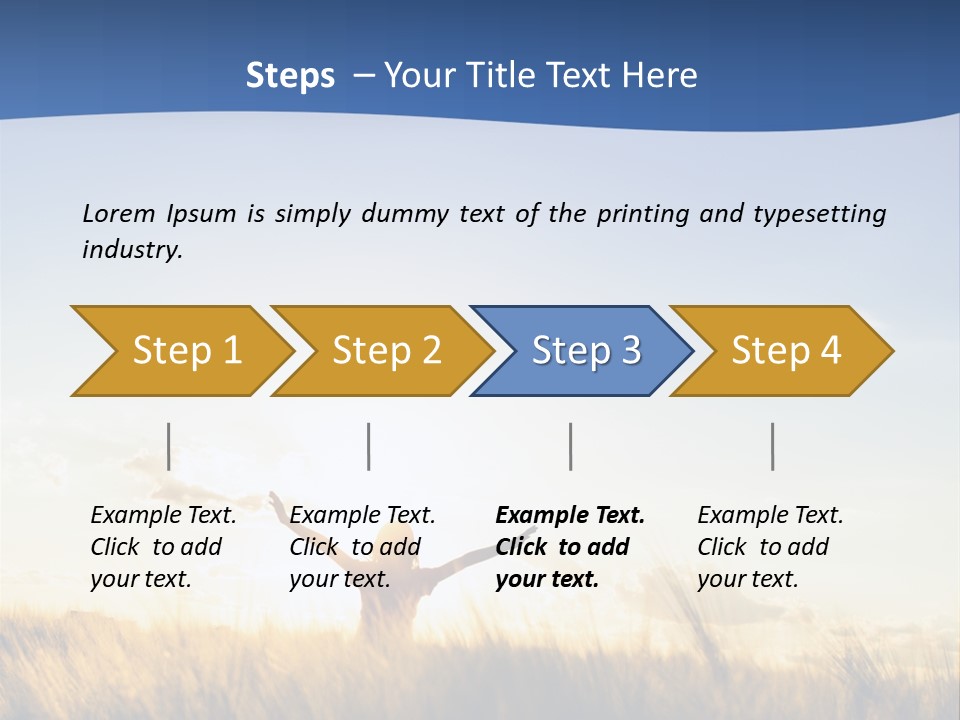 Steps – Your Title Text Here

Lorem Ipsum is simply dummy text of the printing and typesetting industry.

Step 1

Step 2

Step 3

Step 4

Example Text. Click to add your text.

Example Text. Click to add your text.

Example Text. Click to add your text.

Example Text. Click to add your text.